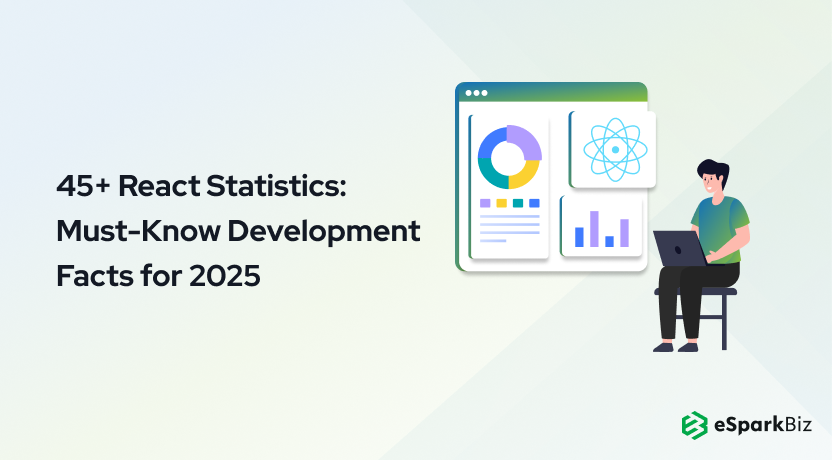 45+ React Statistics: Must-Know Development Facts for 2025

eSparkBiz